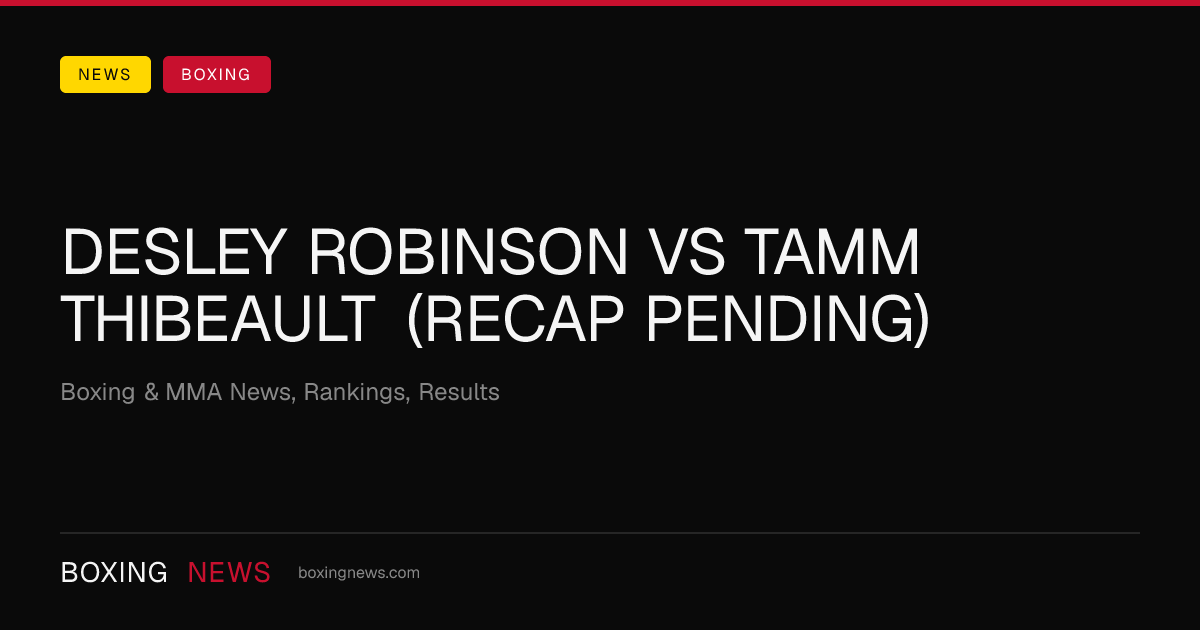 NEWS BOXING

DESLEY ROBINSON VS TAMM THIBEAULT (RECAP PENDING)

Boxing & MMA News, Rankings, Results

BOXING NEWS boxingnews.com